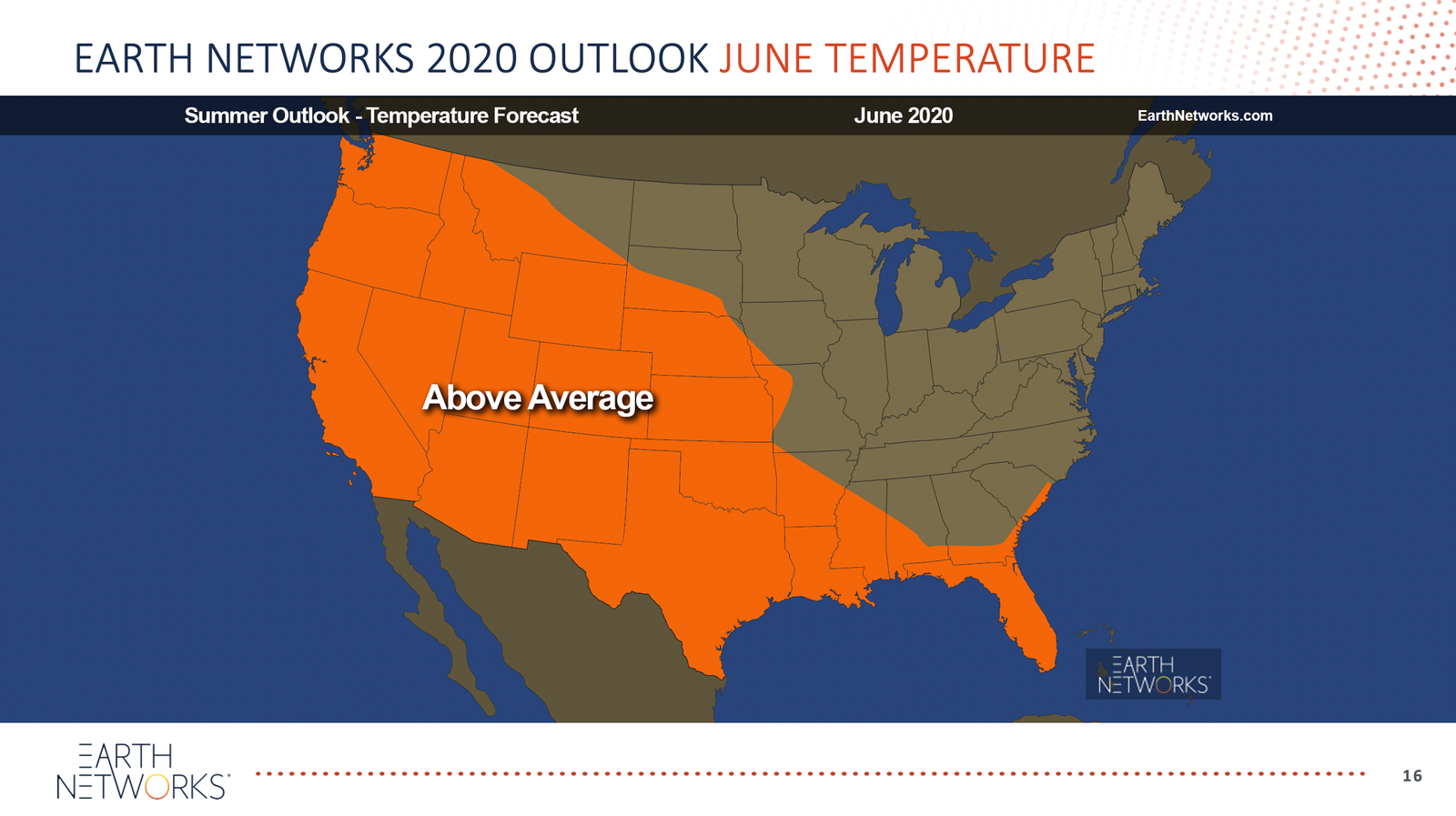 EARTH NETWORKS 2020 OUTLOOK JUNE TEMPERATURE

Summer Outlook - Temperature Forecast

June 2020

EarthNetworks.com

Above Average

EARTH NETWORKS

EARTH NETWORKS

16